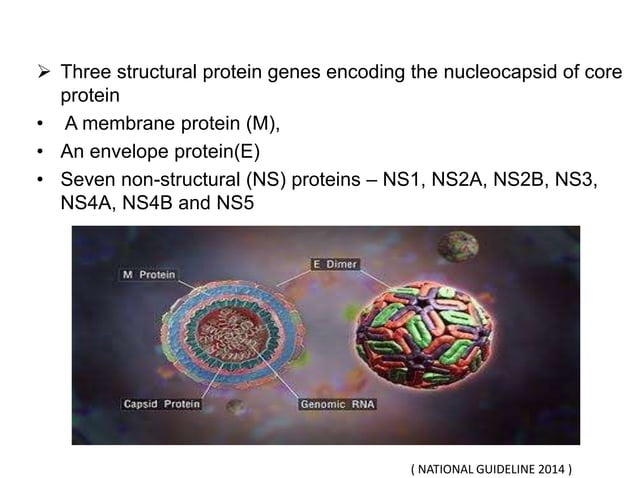 ➢ Three structural protein genes encoding the nucleocapsid of core protein

• A membrane protein (M),
• An envelope protein(E)
• Seven non-structural (NS) proteins – NS1, NS2A, NS2B, NS3, NS4A, NS4B and NS5

M Protein

E Dimer

Capsid Protein

Genomic RNA

( NATIONAL GUIDELINE 2014 )